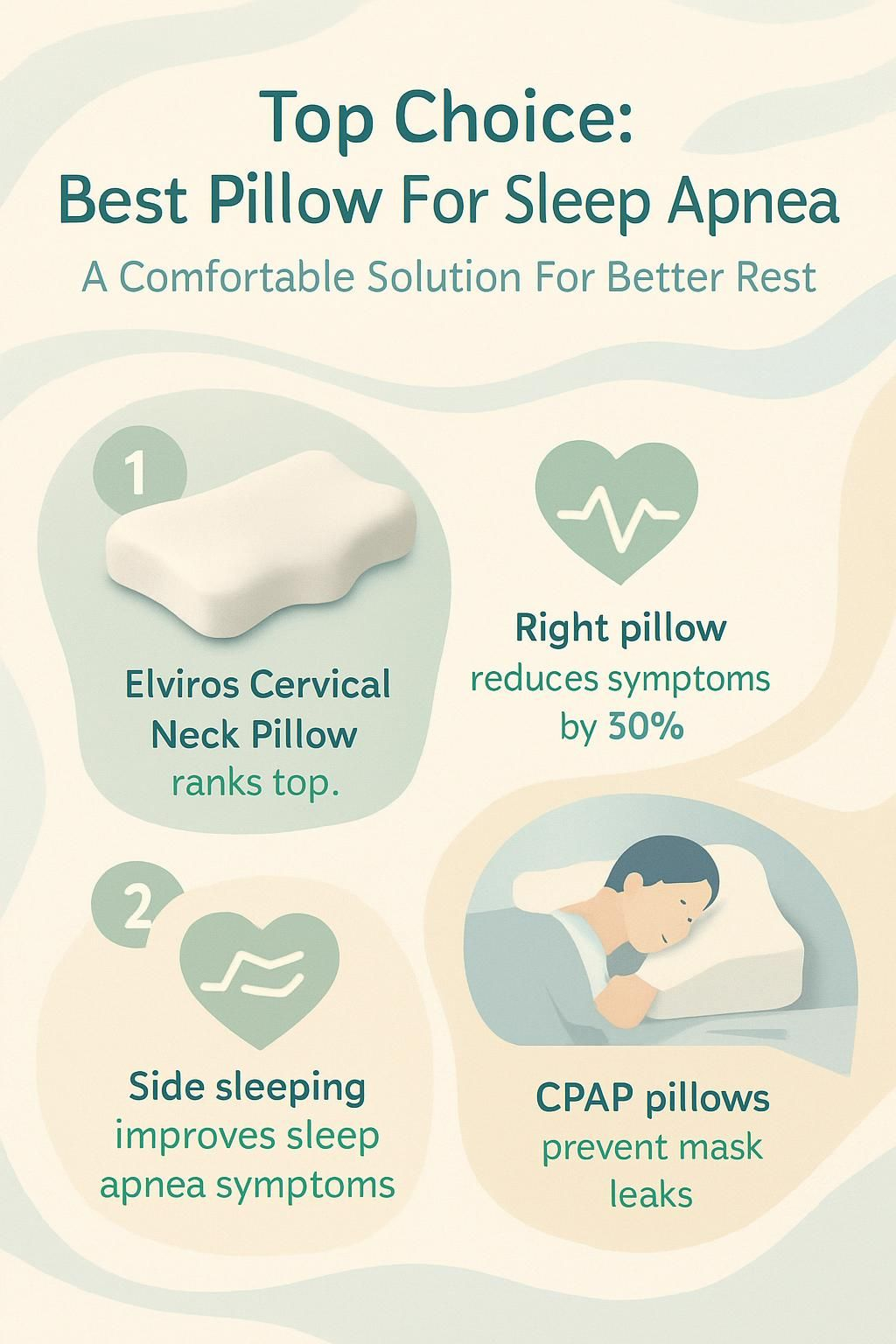 Top Choice:
Best Pillow For Sleep Apnea

A Comfortable Solution For Better Rest

1

Elviros Cervical Neck Pillow ranks top.

Right pillow reduces symptoms by 30%

2

Side sleeping improves sleep apnea symptoms

CPAP pillows prevent mask leaks